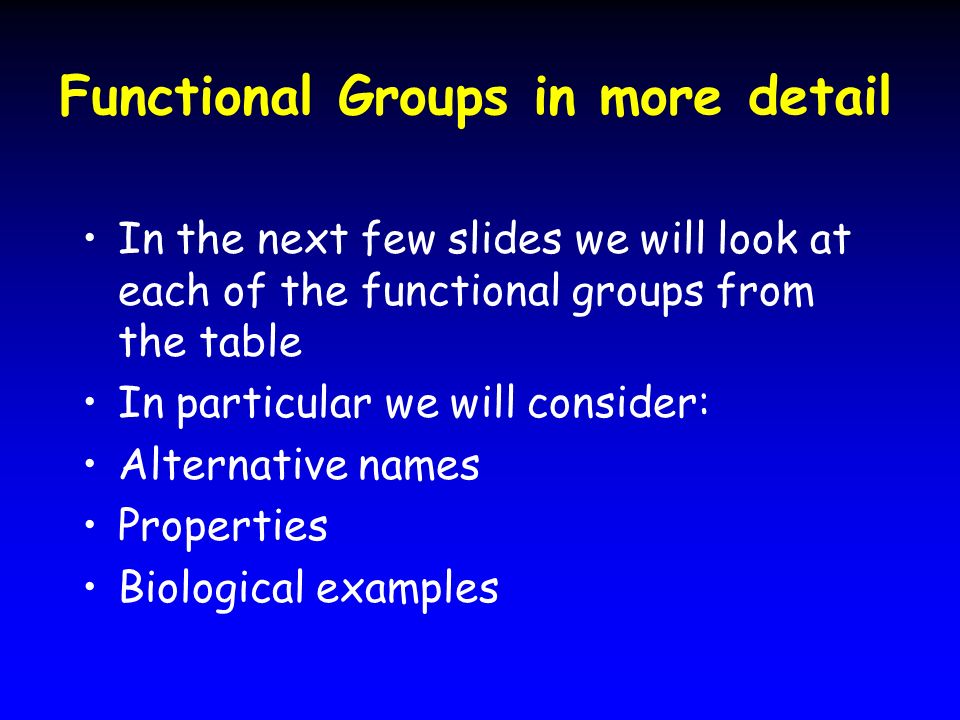 Functional Groups in more detail

• In the next few slides we will look at each of the functional groups from the table
• In particular we will consider:
• Alternative names
• Properties
• Biological examples